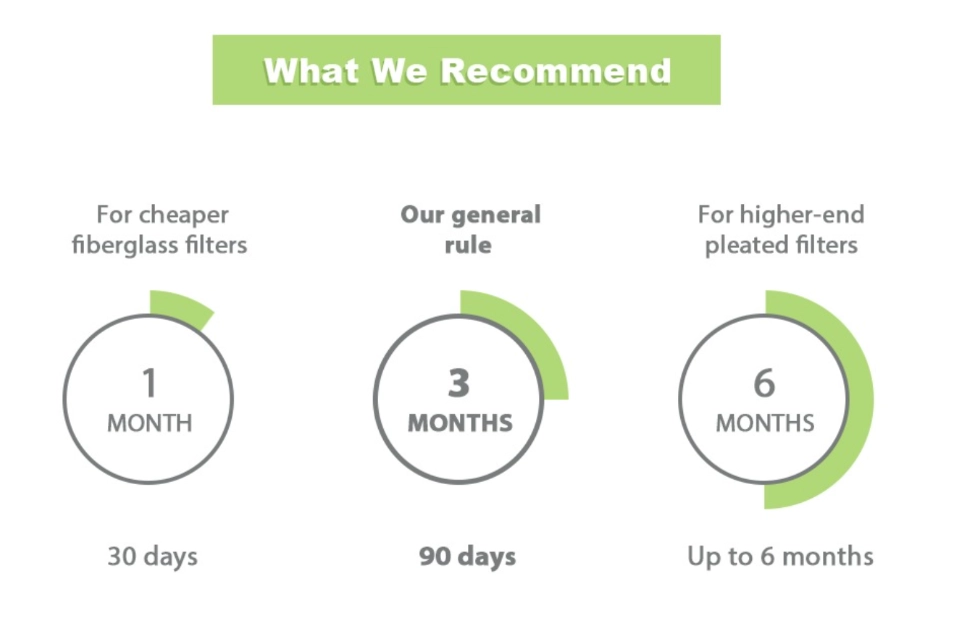 What We Recommend

For cheaper fiberglass filters

1
MONTH

30 days

Our general rule

3
MONTHS

90 days

For higher-end pleated filters

6
MONTHS

Up to 6 months